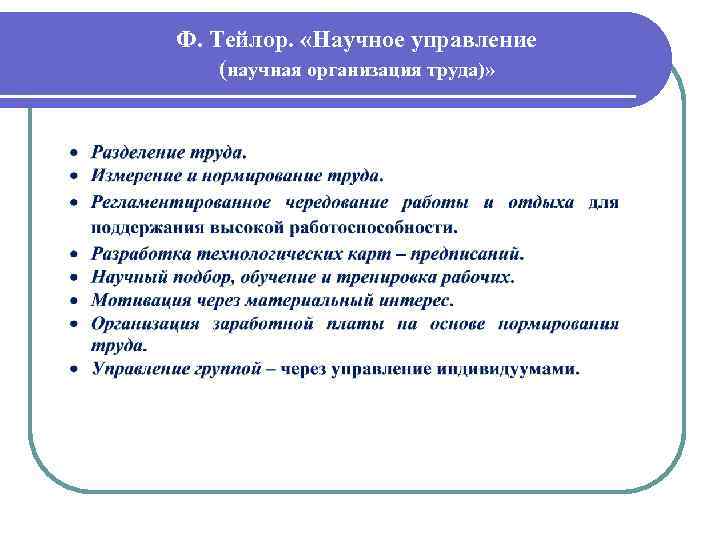 Ф. Тейлор. «Научное управление
(научная организация труда)»

• Разделение труда.
• Измерение и нормирование труда.
• Регламентированное чередование работы и отдыха для поддержания высокой работоспособности.
• Разработка технологических карт – предписаний.
• Научный подбор, обучение и тренировка рабочих.
• Мотивация через материальный интерес.
• Организация заработной платы на основе нормирования труда.
• Управление группой – через управление индивидуумами.